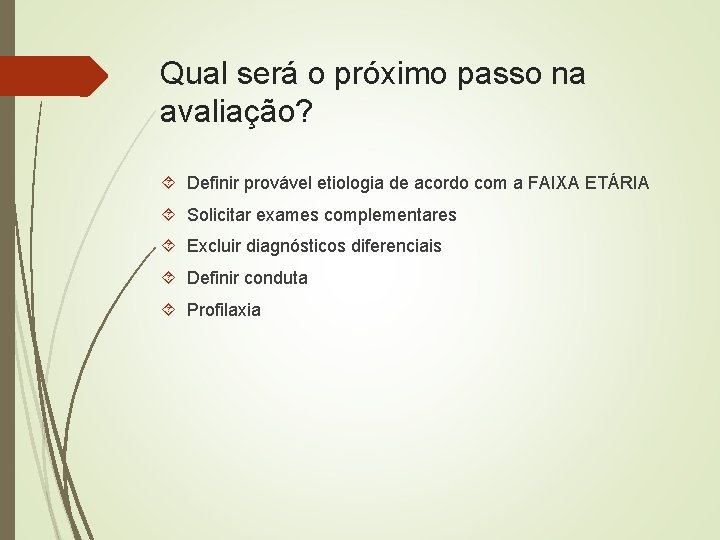 Qual será o próximo passo na avaliação?

Definir provável etiologia de acordo com a FAIXA ETÁRIA

Solicitar exames complementares

Excluir diagnósticos diferenciais

Definir conduta

Profilaxia